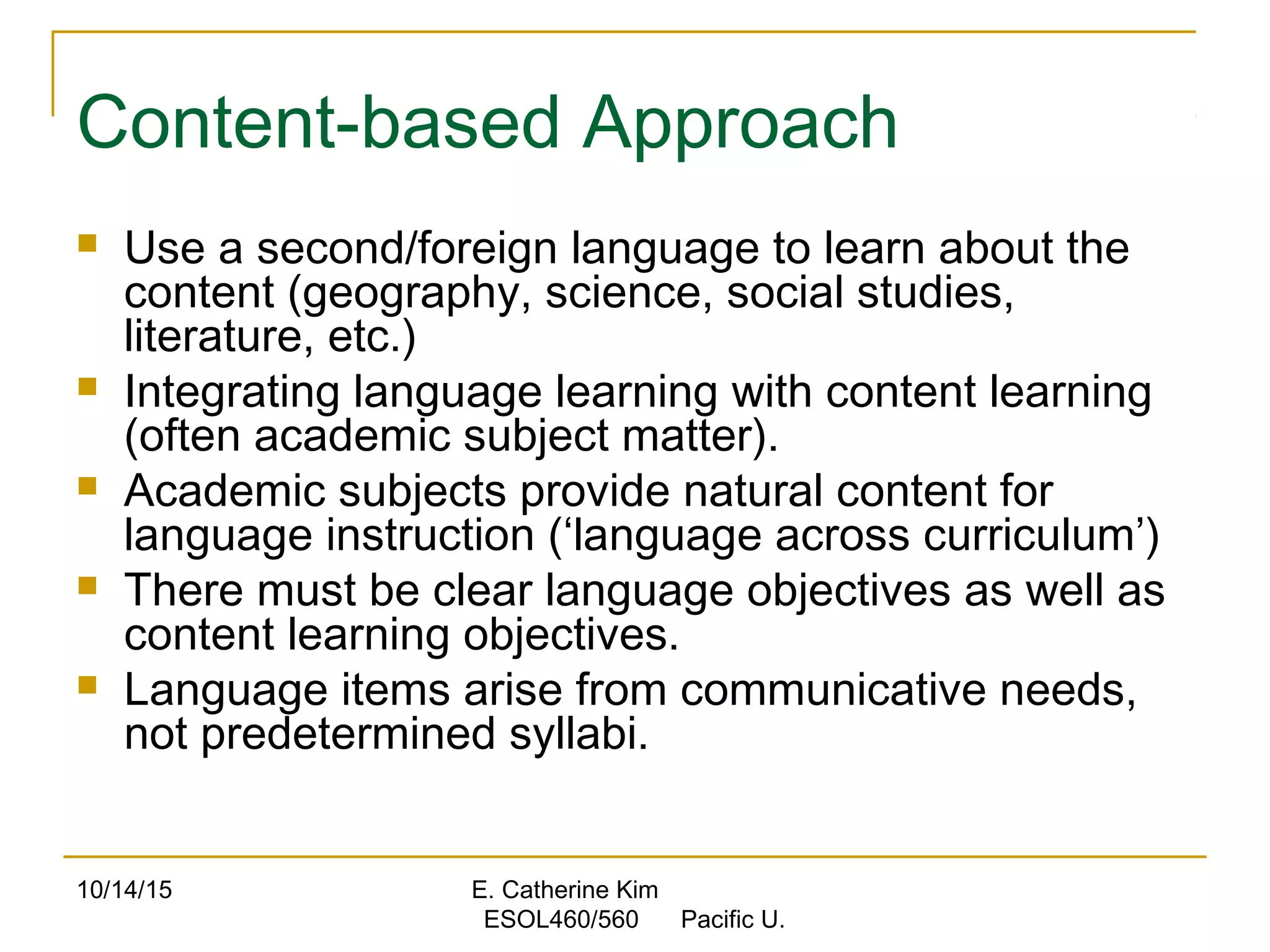 Content-based Approach

- Use a second/foreign language to learn about the content (geography, science, social studies, literature, etc.)
- Integrating language learning with content learning (often academic subject matter).
- Academic subjects provide natural content for language instruction (‘language across curriculum’)
- There must be clear language objectives as well as content learning objectives.
- Language items arise from communicative needs, not predetermined syllabi.

10/14/15

E. Catherine Kim
ESOL460/560 Pacific U.